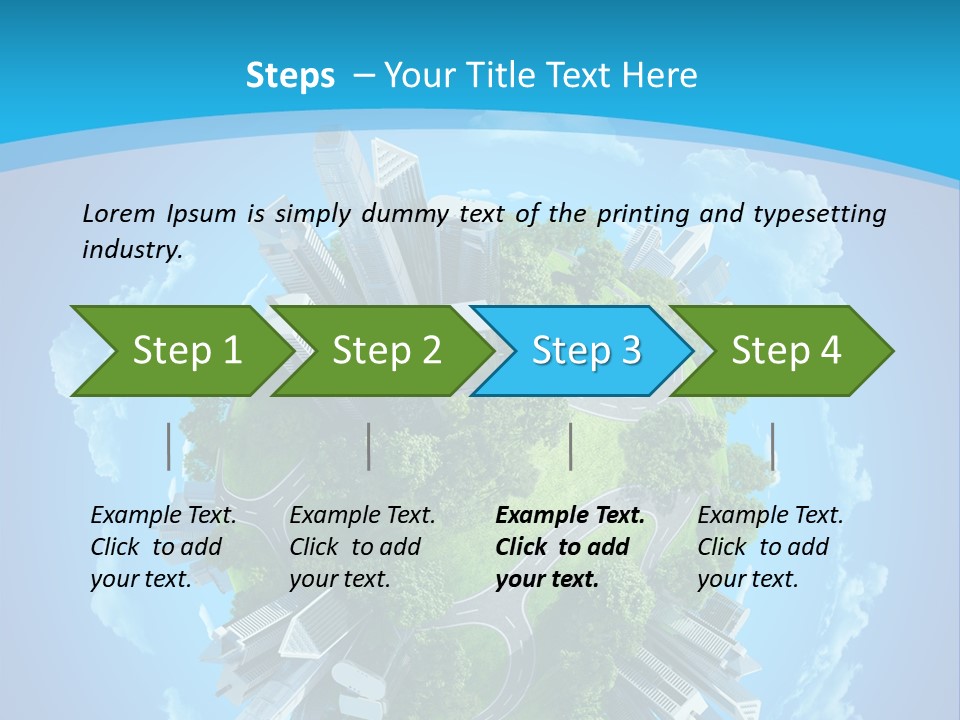 Steps – Your Title Text Here

Lorem Ipsum is simply dummy text of the printing and typesetting industry.

Step 1

Step 2

Step 3

Step 4

Example Text. Click to add your text.

Example Text. Click to add your text.

Example Text. Click to add your text.

Example Text. Click to add your text.